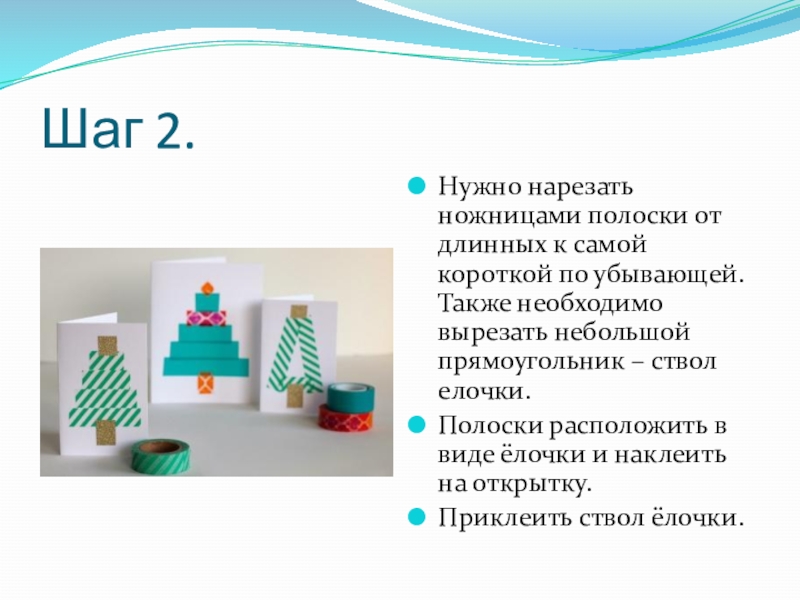 Шаг 2.

Нужно нарезать ножницами полоски от длинных к самой короткой по убывающей. Также необходимо вырезать небольшой прямоугольник – ствол елочки.

Полоски расположить в виде ёлочки и наклеить на открытку.

Приклеить ствол ёлочки.